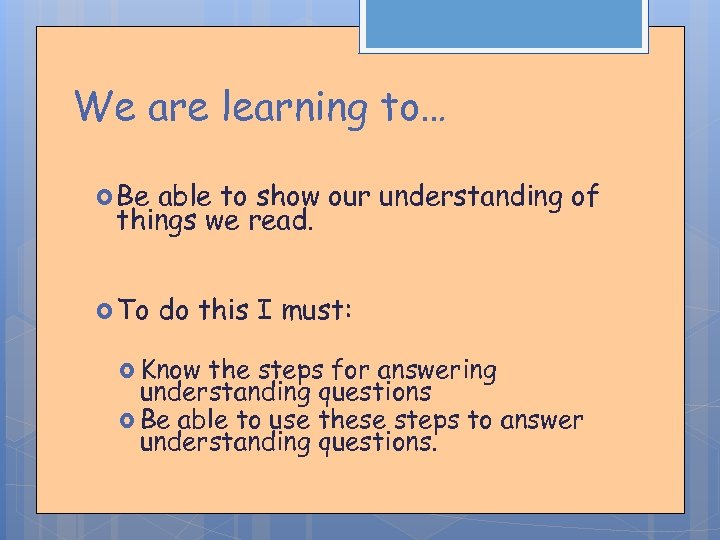 We are learning to…

Be able to show our understanding of things we read.

To do this I must:

Know the steps for answering understanding questions

Be able to use these steps to answer understanding questions.